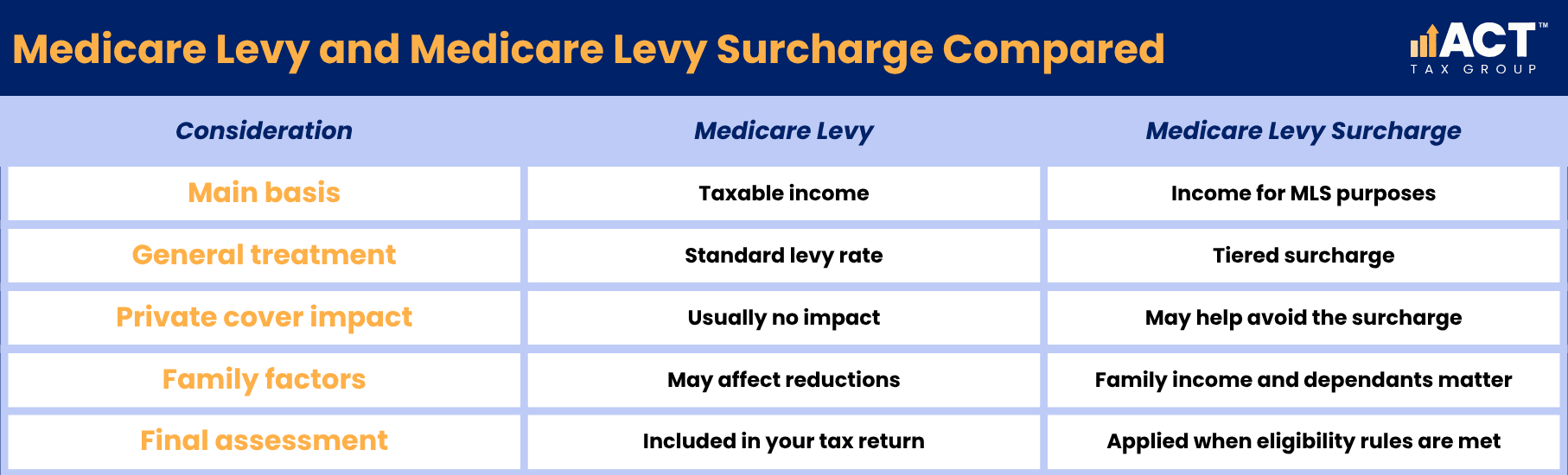 Medicare Levy and Medicare Levy Surcharge Compared

ACT™ TAX GROUP

| Consideration | Medicare Levy | Medicare Levy Surcharge |
|---|---|---|
| Main basis | Taxable income | Income for MLS purposes |
| General treatment | Standard levy rate | Tiered surcharge |
| Private cover impact | Usually no impact | May help avoid the surcharge |
| Family factors | May affect reductions | Family income and dependants matter |
| Final assessment | Included in your tax return | Applied when eligibility rules are met |